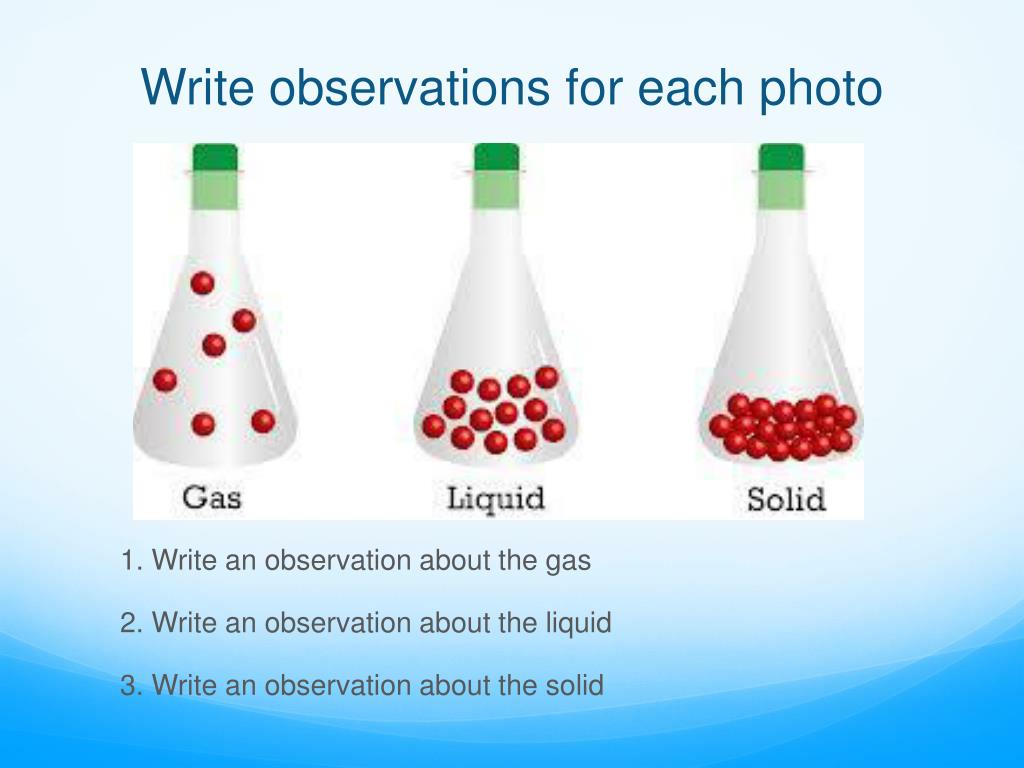 Write observations for each photo

Gas

Liquid

Solid

1. Write an observation about the gas

2. Write an observation about the liquid

3. Write an observation about the solid